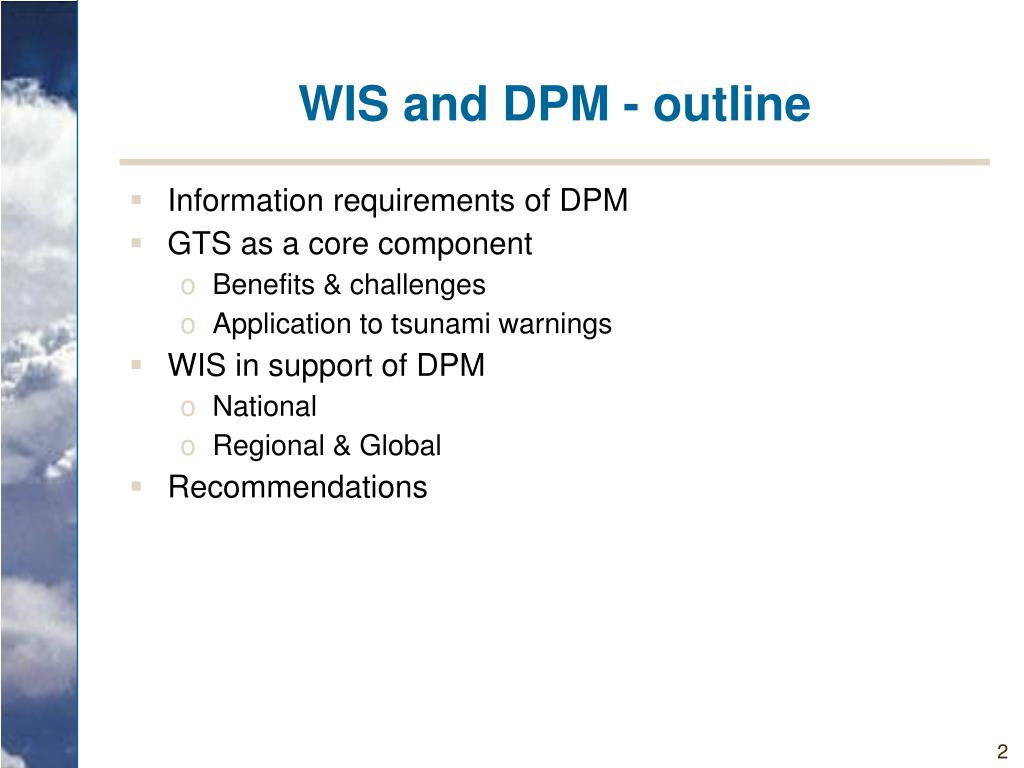 WIS and DPM - outline

▪ Information requirements of DPM
▪ GTS as a core component
  o Benefits & challenges
  o Application to tsunami warnings
▪ WIS in support of DPM
  o National
  o Regional & Global
▪ Recommendations

2